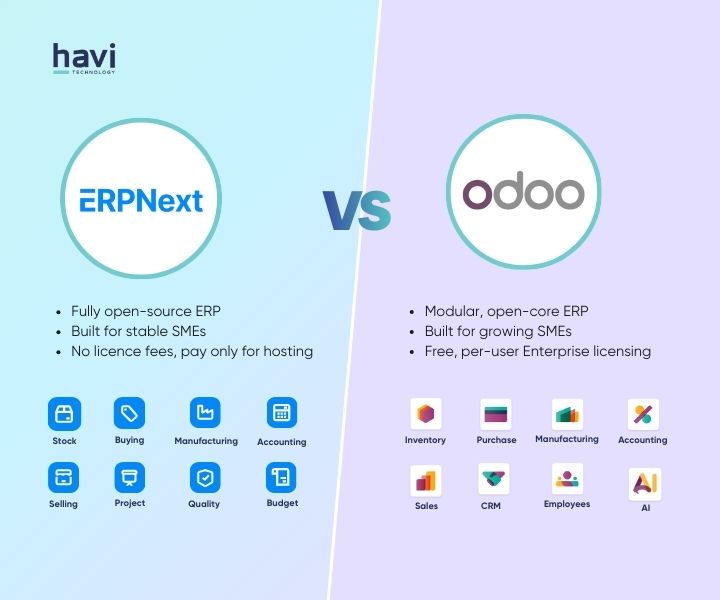 havi
TECHNOLOGY

ERPNext

VS

odoo

- Fully open-source ERP
- Built for stable SMEs
- No licence fees, pay only for hosting

Stock
Buying
Manufacturing
Accounting
Selling
Project
Quality
Budget

- Modular, open-core ERP
- Built for growing SMEs
- Free, per-user Enterprise licensing

Inventory
Purchase
Manufacturing
Accounting
Sales
CRM
Employees
AI